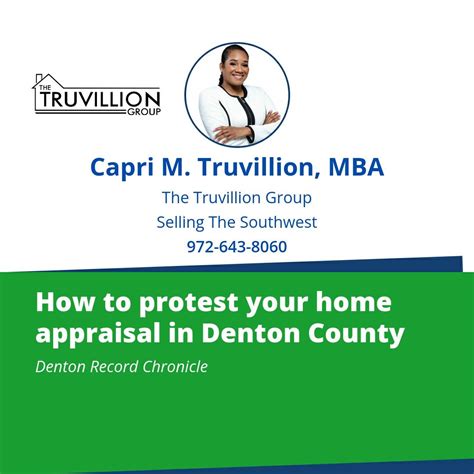 THE TRUVILLION GROUP

Capri M. Truvillion, MBA
The Truvillion Group
Selling The Southwest
972-643-8060

How to protest your home appraisal in Denton County
Denton Record Chronicle